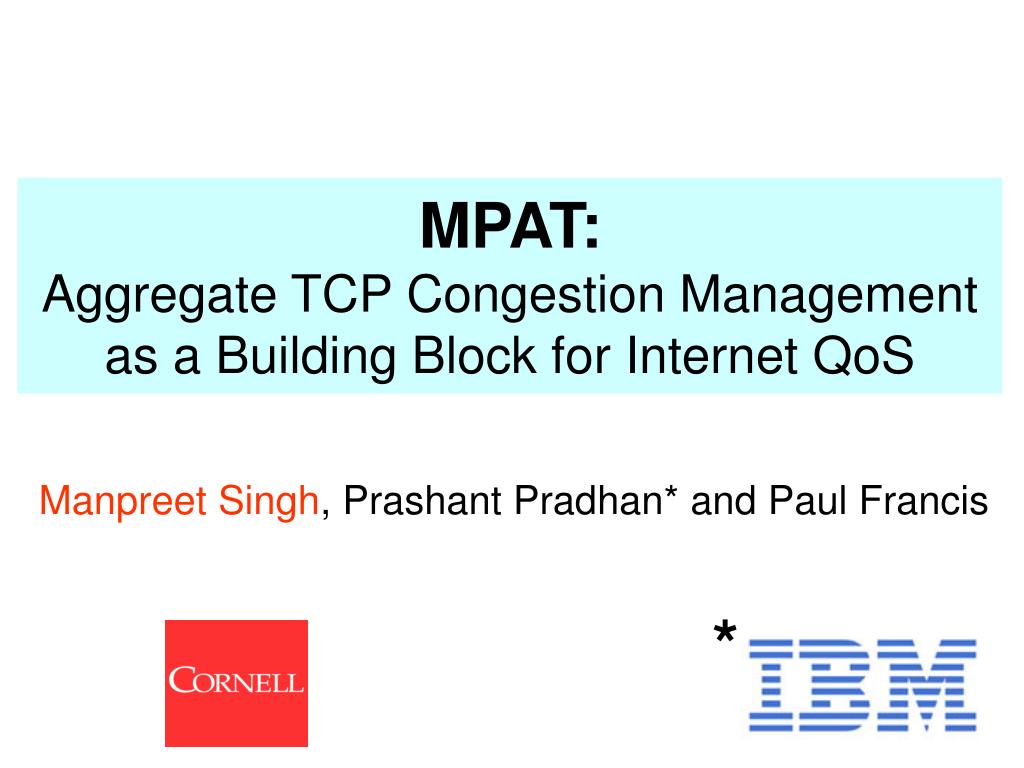 MPAT:
Aggregate TCP Congestion Management as a Building Block for Internet QoS

Manpreet Singh, Prashant Pradhan* and Paul Francis

CORNELL

*

IBM